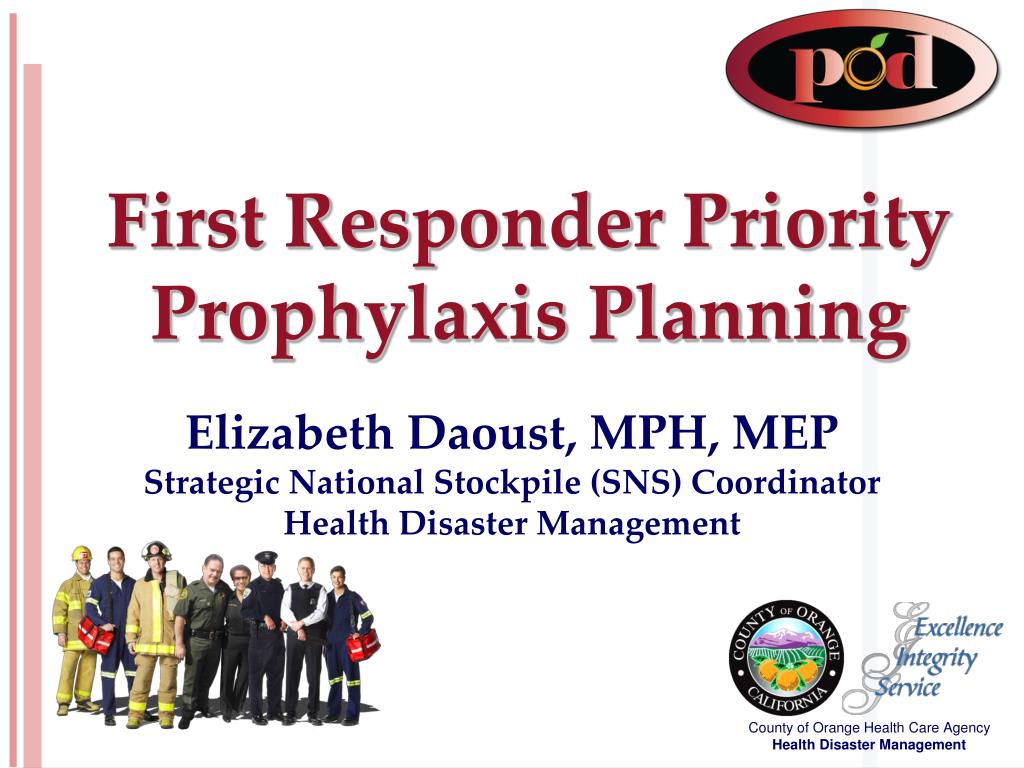 pod

First Responder Priority Prophylaxis Planning

Elizabeth Daoust, MPH, MEP
Strategic National Stockpile (SNS) Coordinator
Health Disaster Management

COUNTY OF ORANGE CALIFORNIA

Excellence
Integrity
Service

County of Orange Health Care Agency
Health Disaster Management